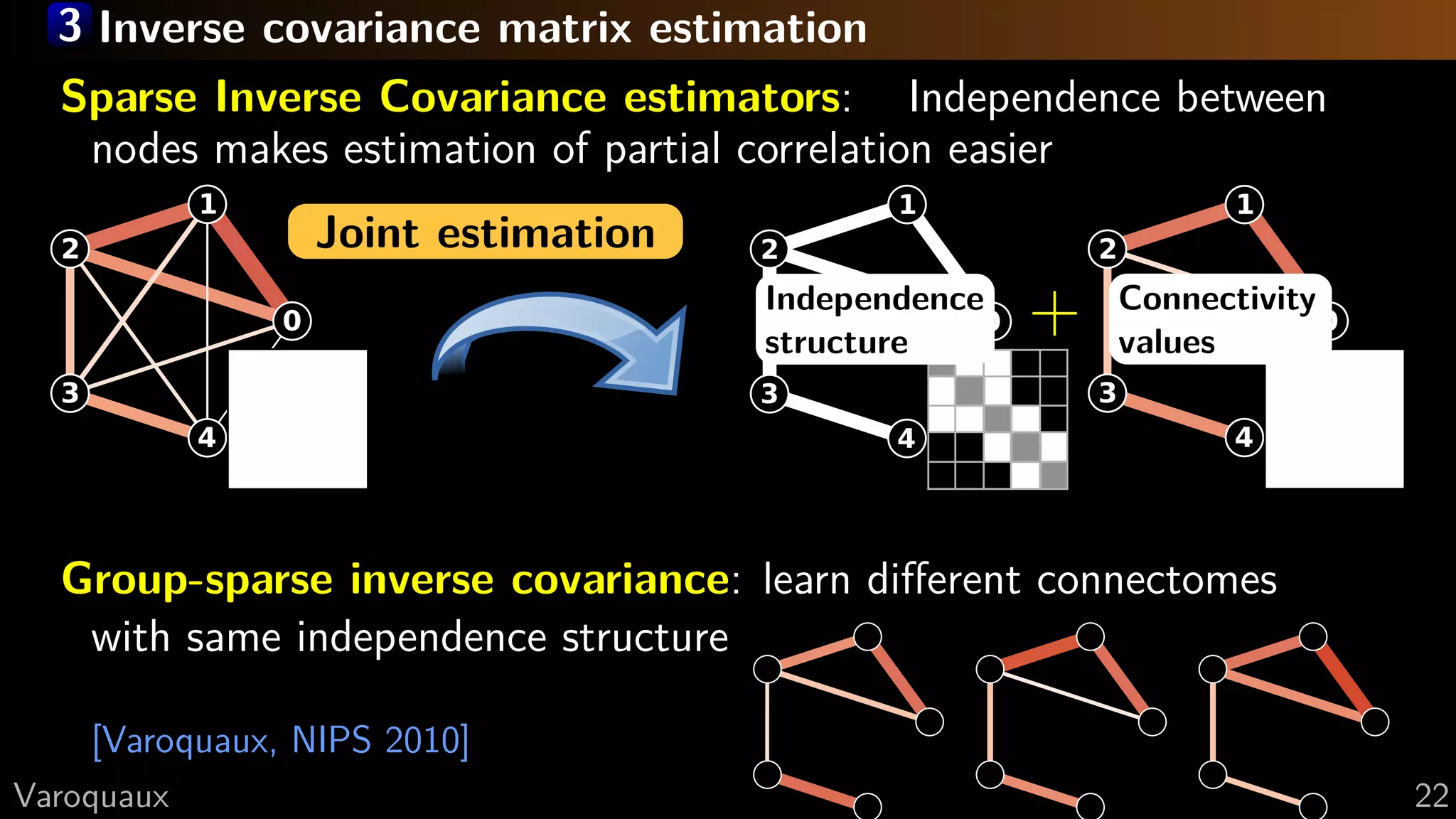 3 Inverse covariance matrix estimation

Sparse Inverse Covariance estimators: Independence between nodes makes estimation of partial correlation easier

1
2
0
3
4

Joint estimation

1
2
Independence structure
3
4

+

1
2
Connectivity values
3
4

Group-sparse inverse covariance: learn different connectomes with same independence structure

[Varoquaux, NIPS 2010]

Varoquaux

22